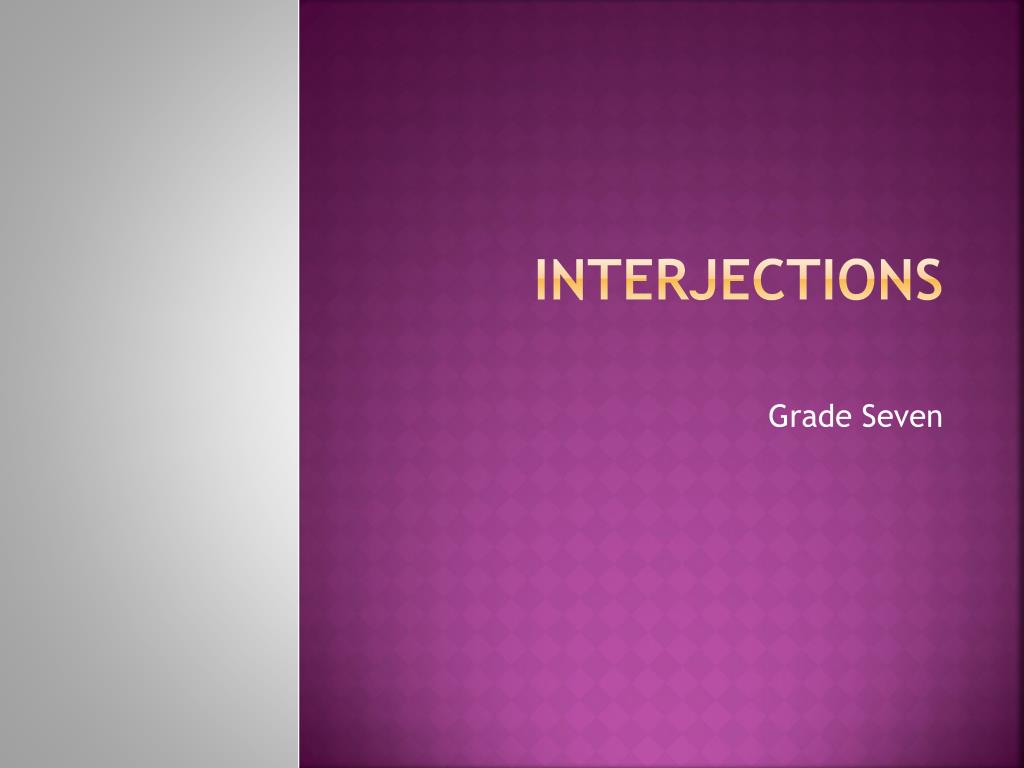 INTERJECTIONS

Grade Seven